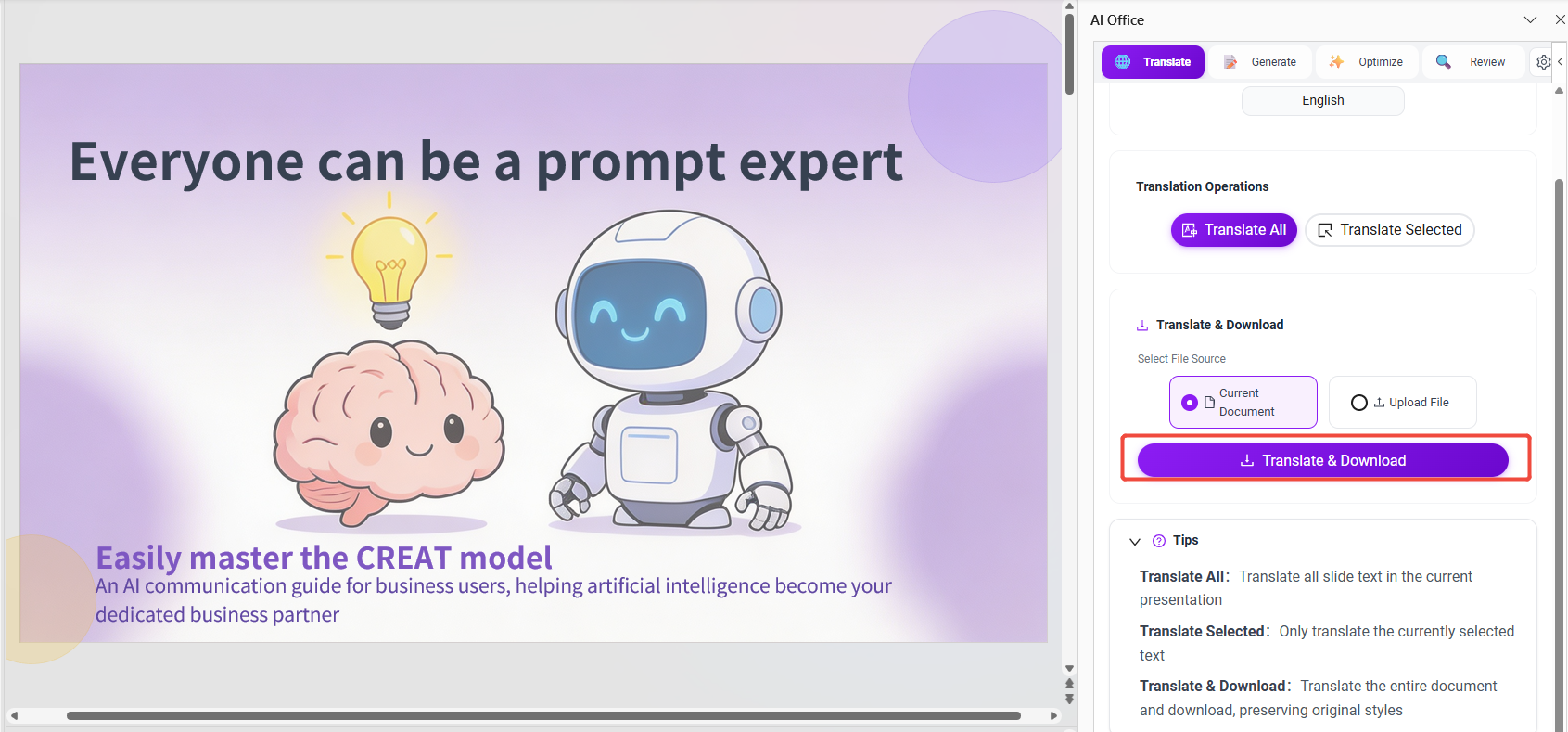 Everyone can be a prompt expert

Easily master the CREAT model

An AI communication guide for business users, helping artificial intelligence become your dedicated business partner

AI Office

Translate

Generate

Optimize

Review

English

Translation Operations

Translate All

Translate Selected

Translate & Download

Select File Source

Current Document

Upload File

Translate & Download

Tips

Translate All: Translate all slide text in the current presentation

Translate Selected: Only translate the currently selected text

Translate & Download: Translate the entire document and download, preserving original styles